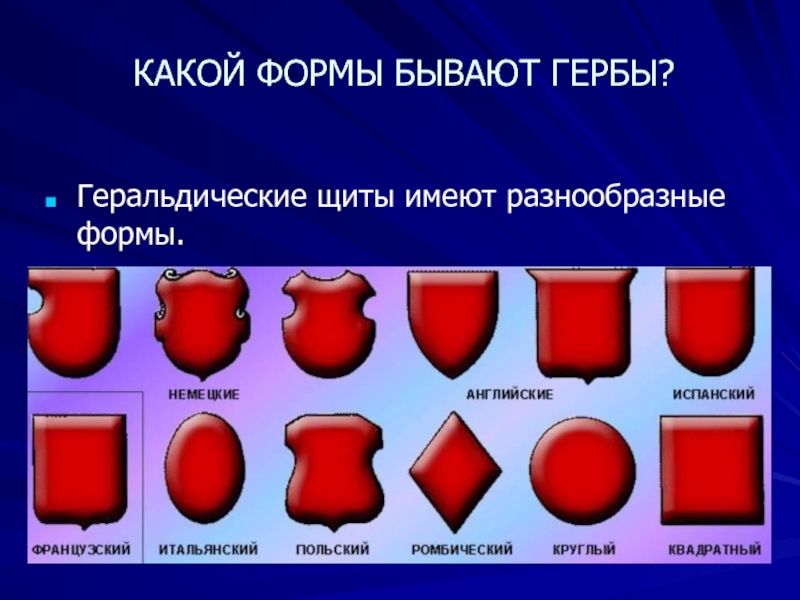 КАКОЙ ФОРМЫ БЫВАЮТ ГЕРБЫ?

Геральдические щиты имеют разнообразные формы.

НЕМЕЦКИЕ

АНГЛИЙСКИЕ

ИСПАНСКИЙ

ФРАНЦУЗСКИЙ

ИТАЛЬЯНСКИЙ

ПОЛЬСКИЙ

РОМБИЧЕСКИЙ

КРУГЛЫЙ

КВАДРАТНЫЙ